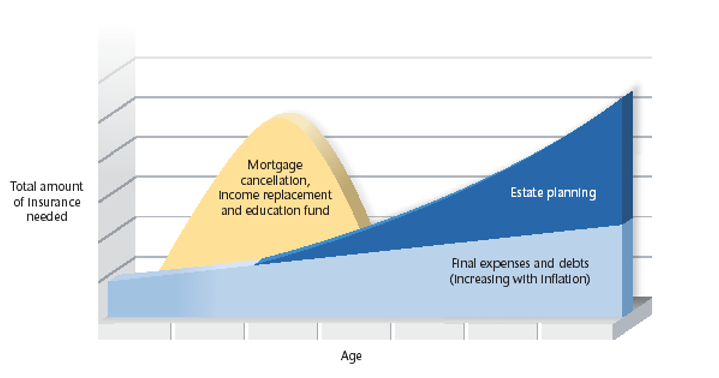 Total amount of insurance needed

Mortgage cancellation, income replacement and education fund

Estate planning

Final expenses and debts (increasing with inflation)

Age